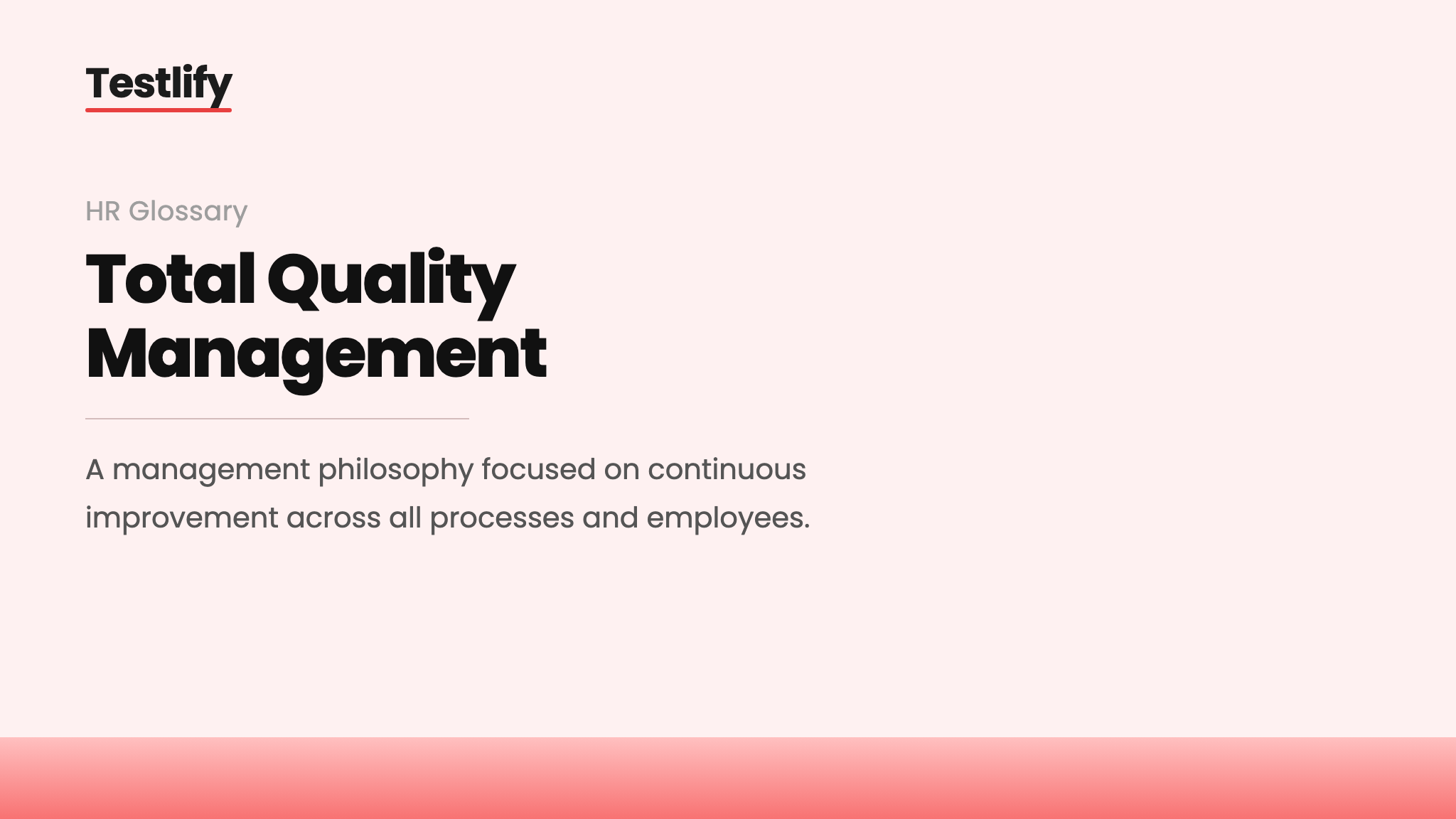 Testlify

HR Glossary

Total Quality Management

A management philosophy focused on continuous improvement across all processes and employees.